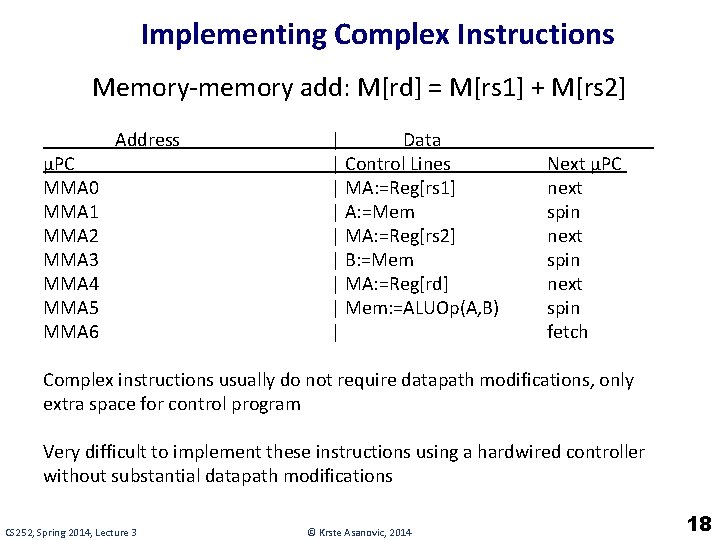 Implementing Complex Instructions

Memory-memory add: M[rd] = M[rs1] + M[rs2]

| Address | Data | |
|---|---|---|
| µPC | Control Lines | Next µPC |
| MMA0 | MA:=Reg[rs1] | next |
| MMA1 | A:=Mem | spin |
| MMA2 | MA:=Reg[rs2] | next |
| MMA3 | B:=Mem | spin |
| MMA4 | MA:=Reg[rd] | next |
| MMA5 | Mem:=ALUOp(A,B) | spin |
| MMA6 | | fetch |

Complex instructions usually do not require datapath modifications, only extra space for control program

Very difficult to implement these instructions using a hardwired controller without substantial datapath modifications

CS252, Spring 2014, Lecture 3

© Krste Asanovic, 2014

18